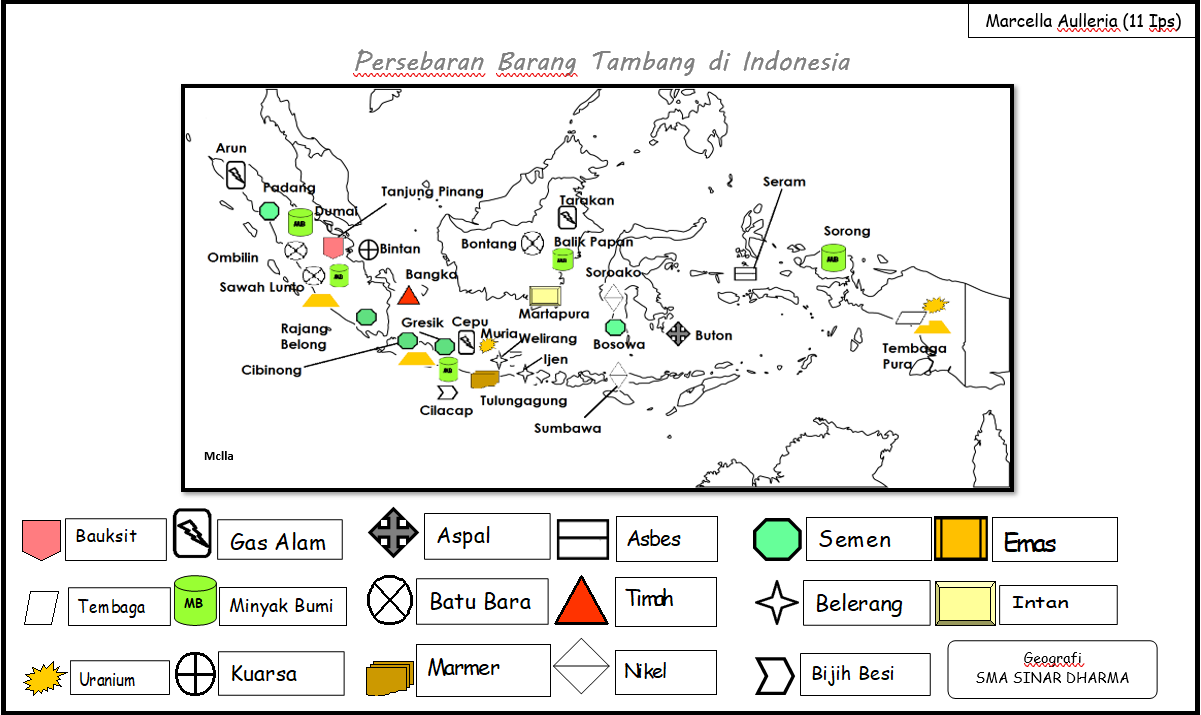 Marcella Aulleria (11 Ips)

Persebaran Barang Tambang di Indonesia

Arun
Padang
Dumai
Tanjung Pinang
Ombilin
Bintan
Sawah Lunto
Bangka
Rajang Belong
Gresik
Cepu
Muria
Welirang
Ijen
Cibinong
Cilacap
Tulungagung
Tarakan
Bontang
Balik Papan
Martapura
Soroako
Bosowa
Buton
Sumbawa
Seram
Sorong
Tembaga Pura
MB
MB
MB
MB
MB
Mclla

Bauksit
Gas Alam
Aspal
Asbes
Semen
Emas
Tembaga
MB
Minyak Bumi
Batu Bara
Timah
Belerang
Intan
Uranium
Kuarsa
Marmer
Nikel
Bijih Besi
Geografi
SMA SINAR DHARMA